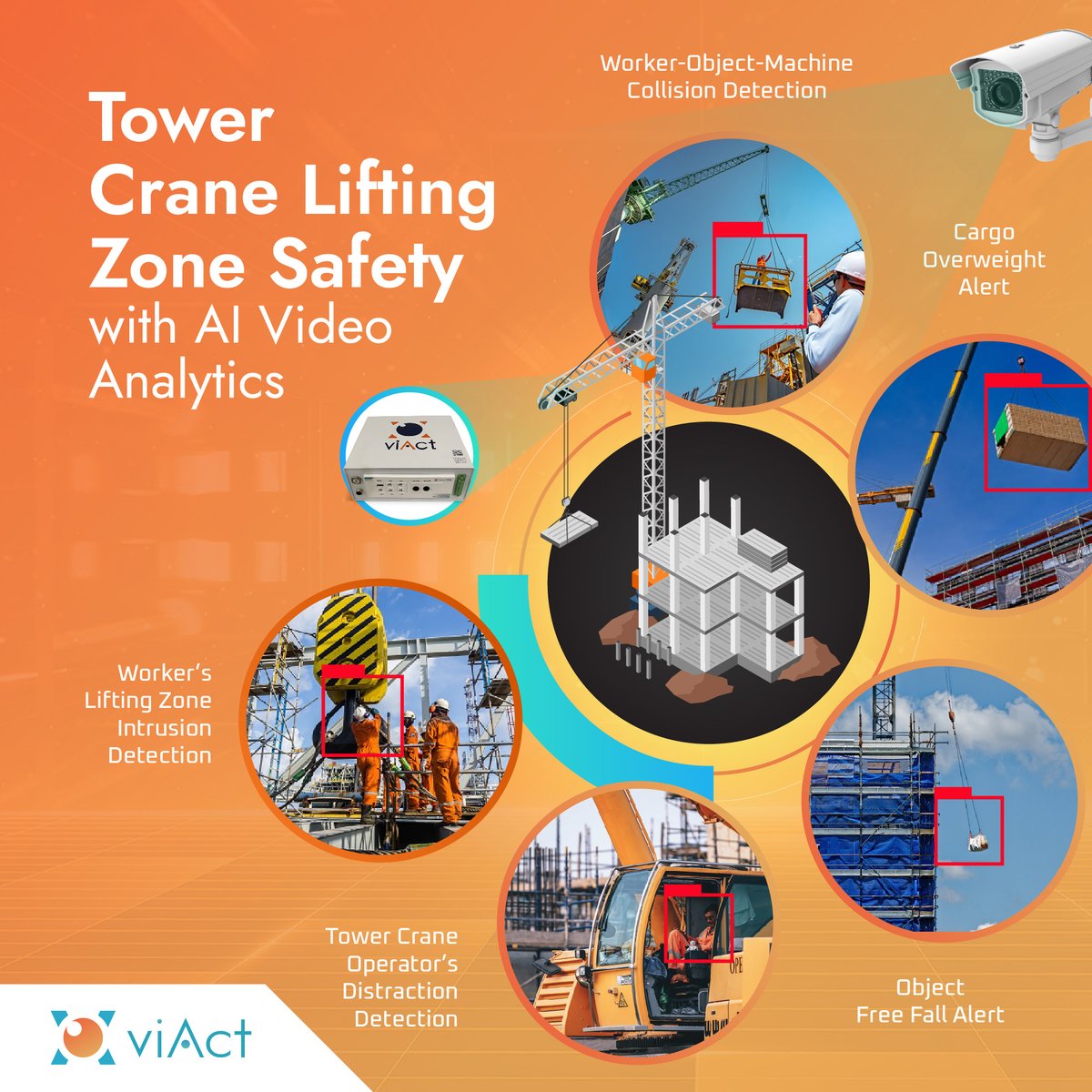 Tower Crane Lifting Zone Safety with AI Video Analytics

viAct

Worker-Object-Machine Collision Detection

Cargo Overweight Alert

Worker's Lifting Zone Intrusion Detection

Tower Crane Operator's Distraction Detection

Object Free Fall Alert

viAct